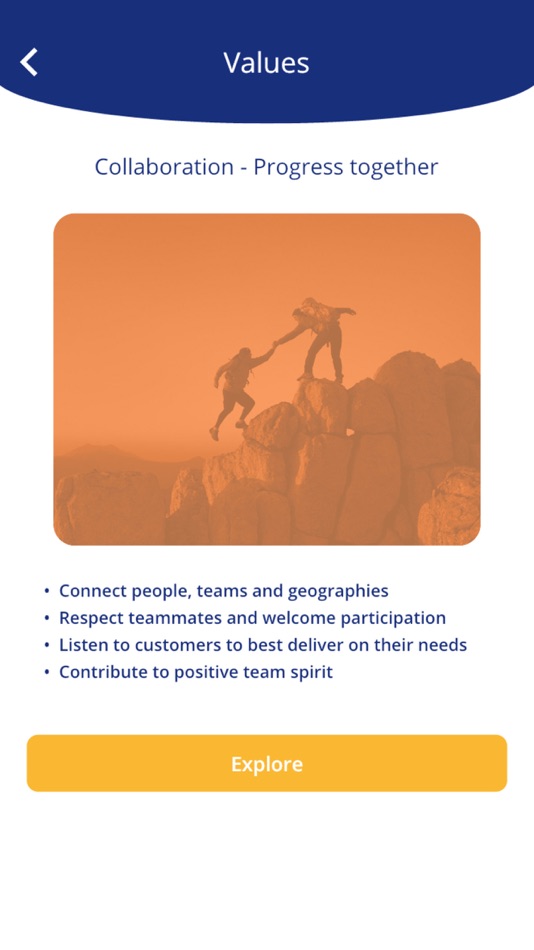 Values

Collaboration - Progress together

• Connect people, teams and geographies
• Respect teammates and welcome participation
• Listen to customers to best deliver on their needs
• Contribute to positive team spirit

Explore